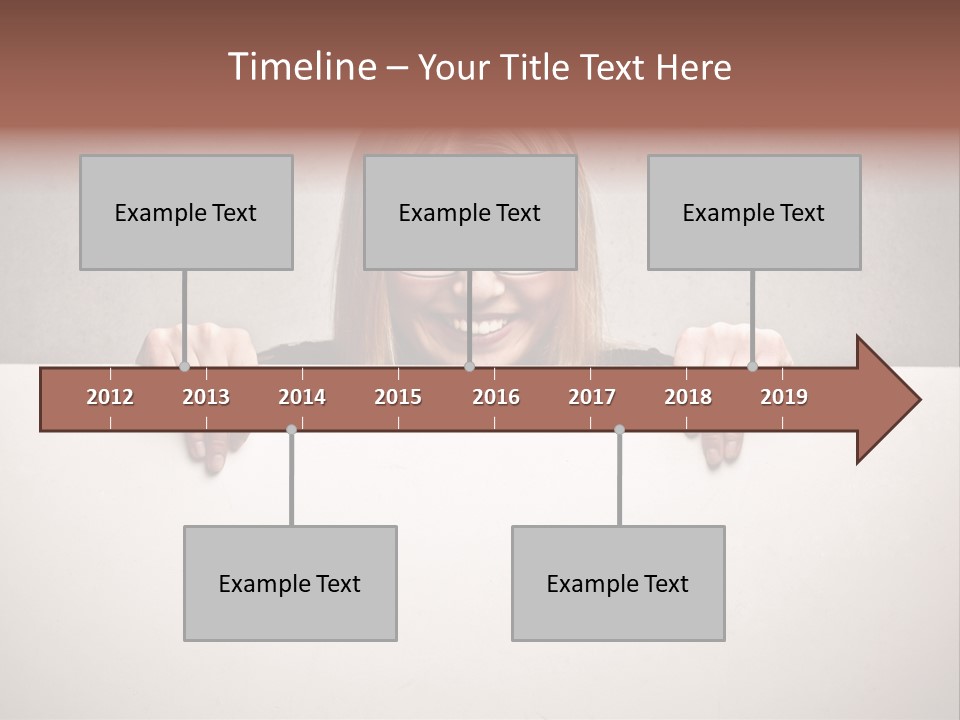 Timeline – Your Title Text Here

Example Text

Example Text

Example Text

2012 2013 2014 2015 2016 2017 2018 2019

Example Text

Example Text